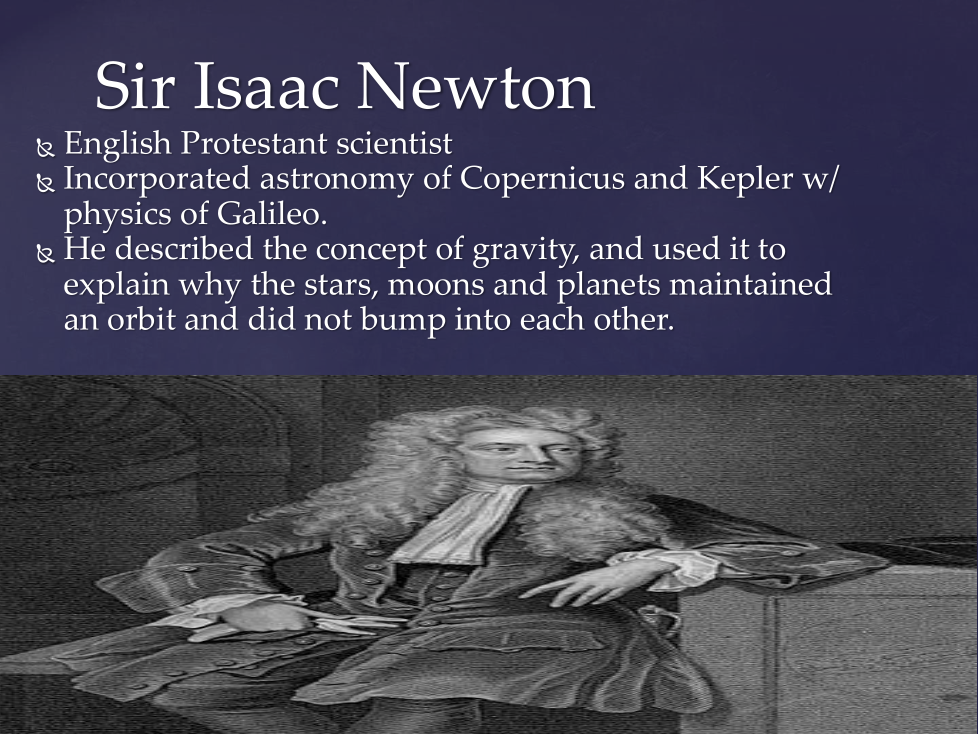 Sir Isaac Newton

English Protestant scientist
Incorporated astronomy of Copernicus and Kepler w/ physics of Galileo.
He described the concept of gravity, and used it to explain why the stars, moons and planets maintained an orbit and did not bump into each other.